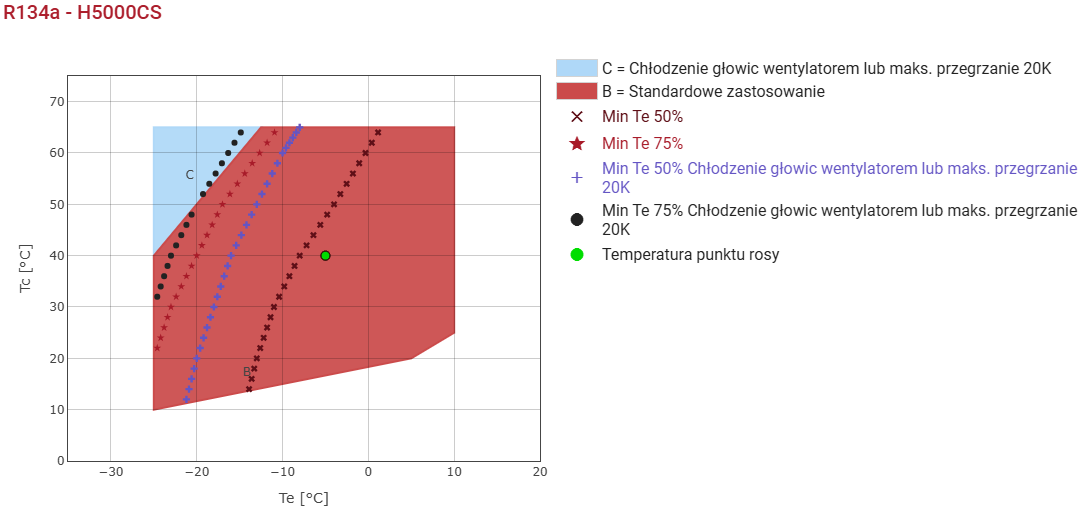 R134a - H5000CS

70
60
50
40
30
20
10
0

Tc [°C]

C
B

−30
−20
−10
0
10
20

Te [°C]

C = Chłodzenie głowic wentylatorem lub maks. przegrzanie 20K
B = Standardowe zastosowanie
Min Te 50%
Min Te 75%
Min Te 50% Chłodzenie głowic wentylatorem lub maks. przegrzanie 20K
Min Te 75% Chłodzenie głowic wentylatorem lub maks. przegrzanie 20K
Temperatura punktu rosy